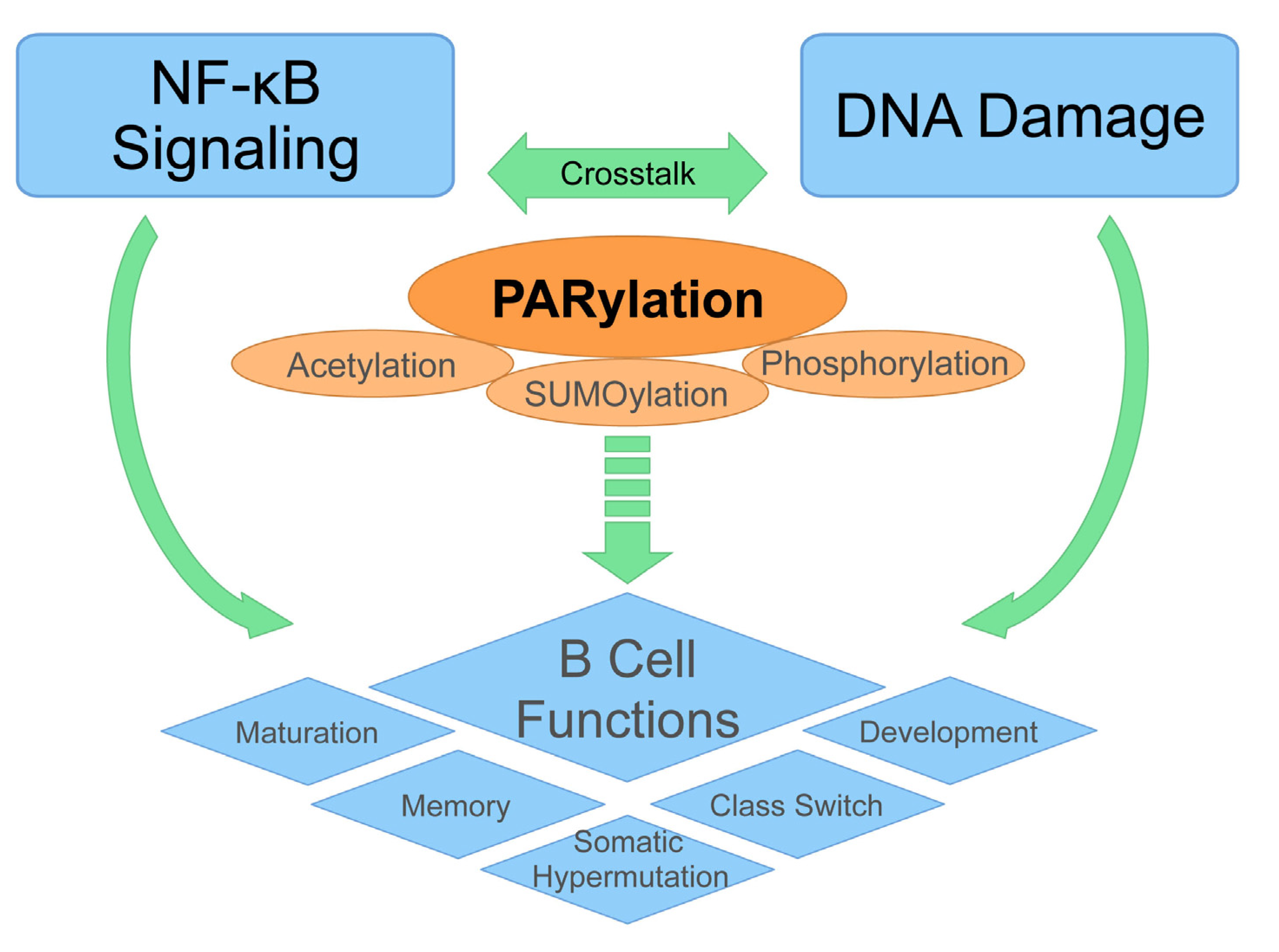 NF-κB Signaling

Crosstalk

DNA Damage

PARylation

Acetylation

SUMOylation

Phosphorylation

B Cell Functions

Maturation

Development

Memory

Class Switch

Somatic Hypermutation